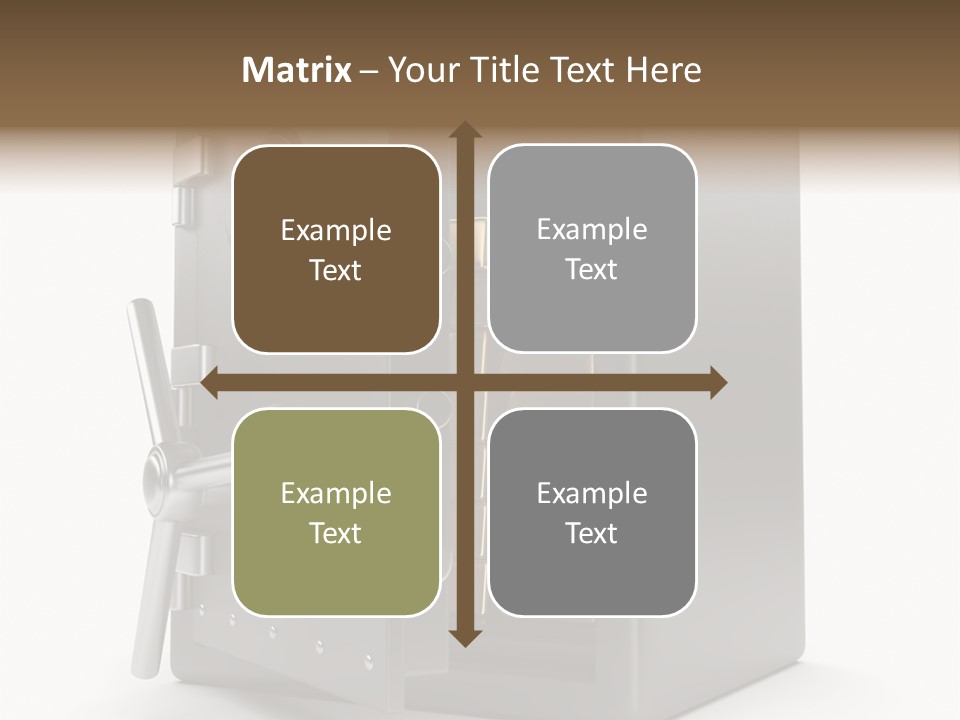 Matrix – Your Title Text Here

Example Text

Example Text

Example Text

Example Text